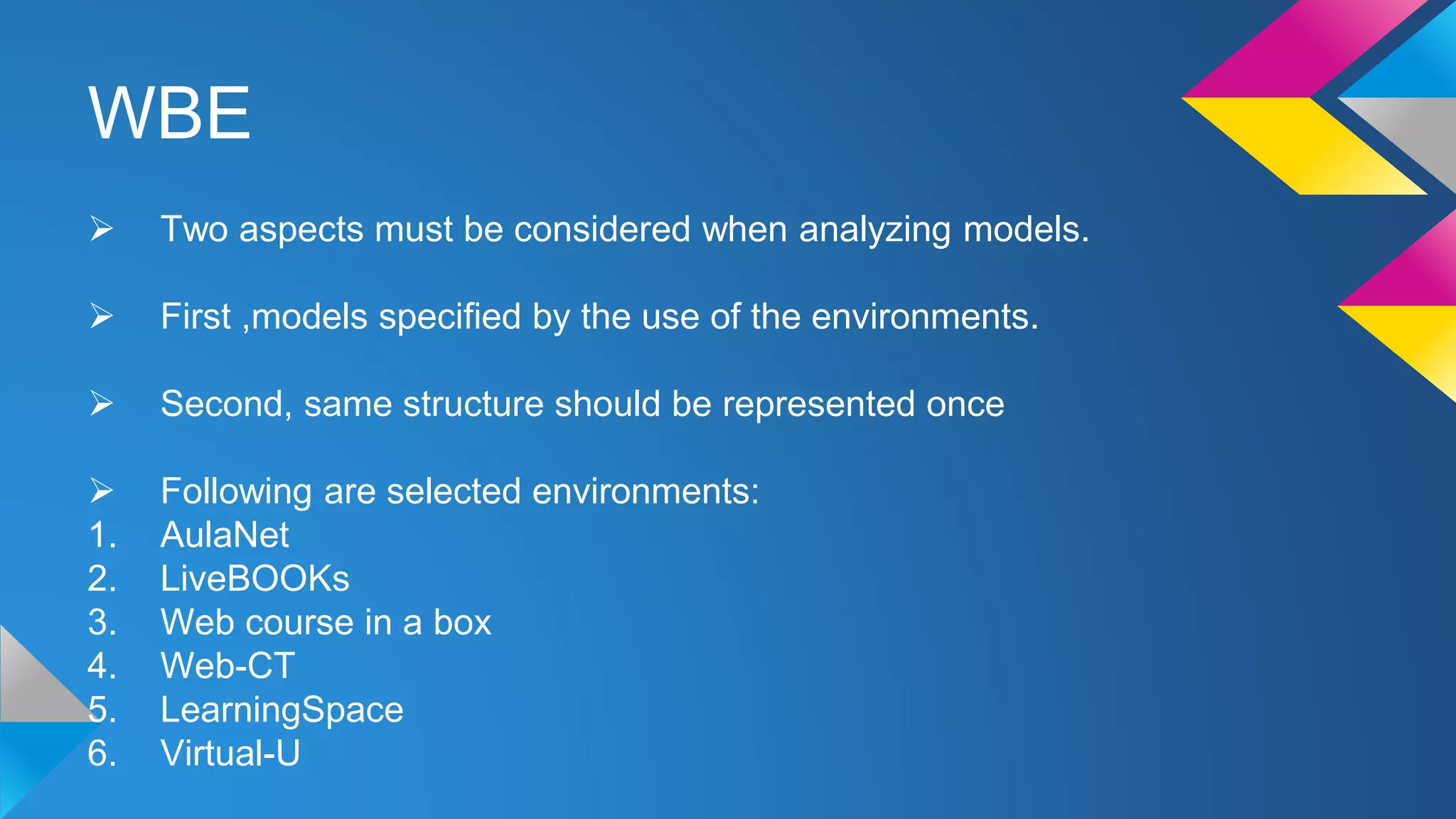 WBE

➢ Two aspects must be considered when analyzing models.

➢ First ,models specified by the use of the environments.

➢ Second, same structure should be represented once

➢ Following are selected environments:
1. AulaNet
2. LiveBOOKs
3. Web course in a box
4. Web-CT
5. LearningSpace
6. Virtual-U